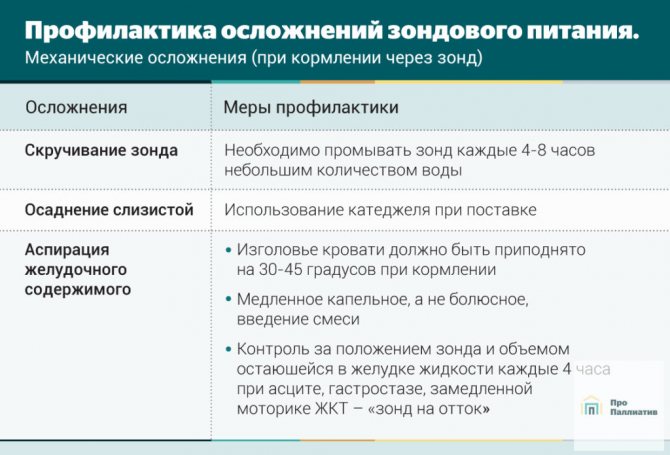 Профилактика осложнений зондового питания.
Механические осложнения (при кормлении через зонд)

| Осложнения | Меры профилактики |
|---|---|
| Скручивание зонда | Необходимо промывать зонд каждые 4-8 часов небольшим количеством воды |
| Осаднение слизистой | Использование катеджеля при поставке |
| Аспирация желудочного содержимого | • Изголовье кровати должно быть приподнято на 30-45 градусов при кормлении • Медленное капельное, а не болюсное, введение смеси • Контроль за положением зонда и объемом остающейся в желудке жидкости каждые 4 часа при асците, гастростазе, замедленной моторике ЖКТ – «зонд на отток» |

Про Паллиатив